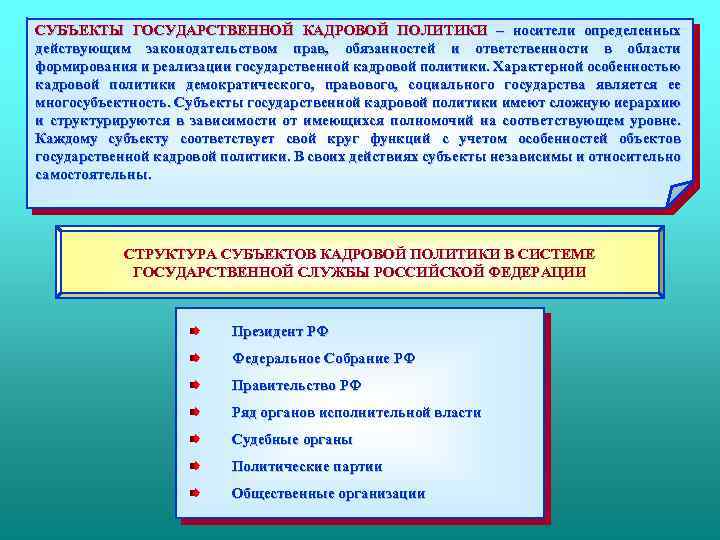 СУБЪЕКТЫ ГОСУДАРСТВЕННОЙ КАДРОВОЙ ПОЛИТИКИ – носители определенных действующим законодательством прав, обязанностей и ответственности в области формирования и реализации государственной кадровой политики. Характерной особенностью кадровой политики демократического, правового, социального государства является ее многосубъектность. Субъекты государственной кадровой политики имеют сложную иерархию и структурируются в зависимости от имеющихся полномочий на соответствующем уровне. Каждому субъекту соответствует свой круг функций с учетом особенностей объектов государственной кадровой политики. В своих действиях субъекты независимы и относительно самостоятельны.

СТРУКТУРА СУБЪЕКТОВ КАДРОВОЙ ПОЛИТИКИ В СИСТЕМЕ ГОСУДАРСТВЕННОЙ СЛУЖБЫ РОССИЙСКОЙ ФЕДЕРАЦИИ

Президент РФ

Федеральное Собрание РФ

Правительство РФ

Ряд органов исполнительной власти

Судебные органы

Политические партии

Общественные организации